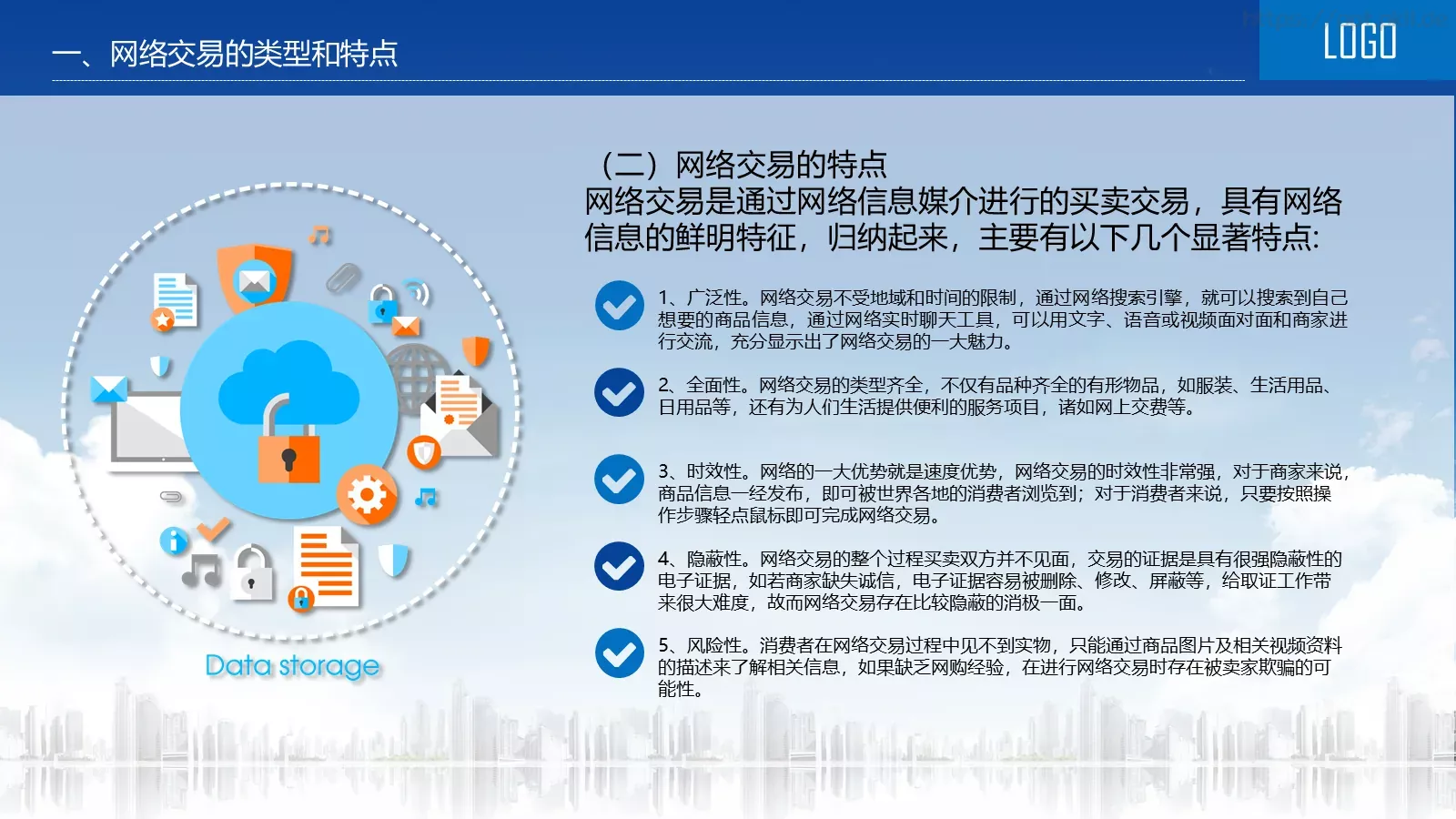 一、网络交易的类型和特点

LOGO

Data storage

（二）网络交易的特点
网络交易是通过网络信息媒介进行的买卖交易，具有网络信息的鲜明特征，归纳起来，主要有以下几个显著特点:

1、广泛性。网络交易不受地域和时间的限制，通过网络搜索引擎，就可以搜索到自己想要的商品信息，通过网络实时聊天工具，可以用文字、语音或视频面对面和商家进行交流，充分显示出了网络交易的一大魅力。

2、全面性。网络交易的类型齐全，不仅有品种齐全的有形物品，如服装、生活用品、日用品等，还有为人们生活提供便利的服务项目，诸如网上交费等。

3、时效性。网络的一大优势就是速度优势，网络交易的时效性非常强，对于商家来说，商品信息一经发布，即可被世界各地的消费者浏览到；对于消费者来说，只要按照操作步骤轻点鼠标即可完成网络交易。

4、隐蔽性。网络交易的整个过程买卖双方并不见面，交易的证据是具有很强隐蔽性的电子证据，如若商家缺失诚信，电子证据容易被删除、修改、屏蔽等，给取证工作带来很大难度，故而网络交易存在比较隐蔽的消极一面。

5、风险性。消费者在网络交易过程中见不到实物，只能通过商品图片及相关视频资料的描述来了解相关信息，如果缺乏网购经验，在进行网络交易时存在被卖家欺骗的可能性。